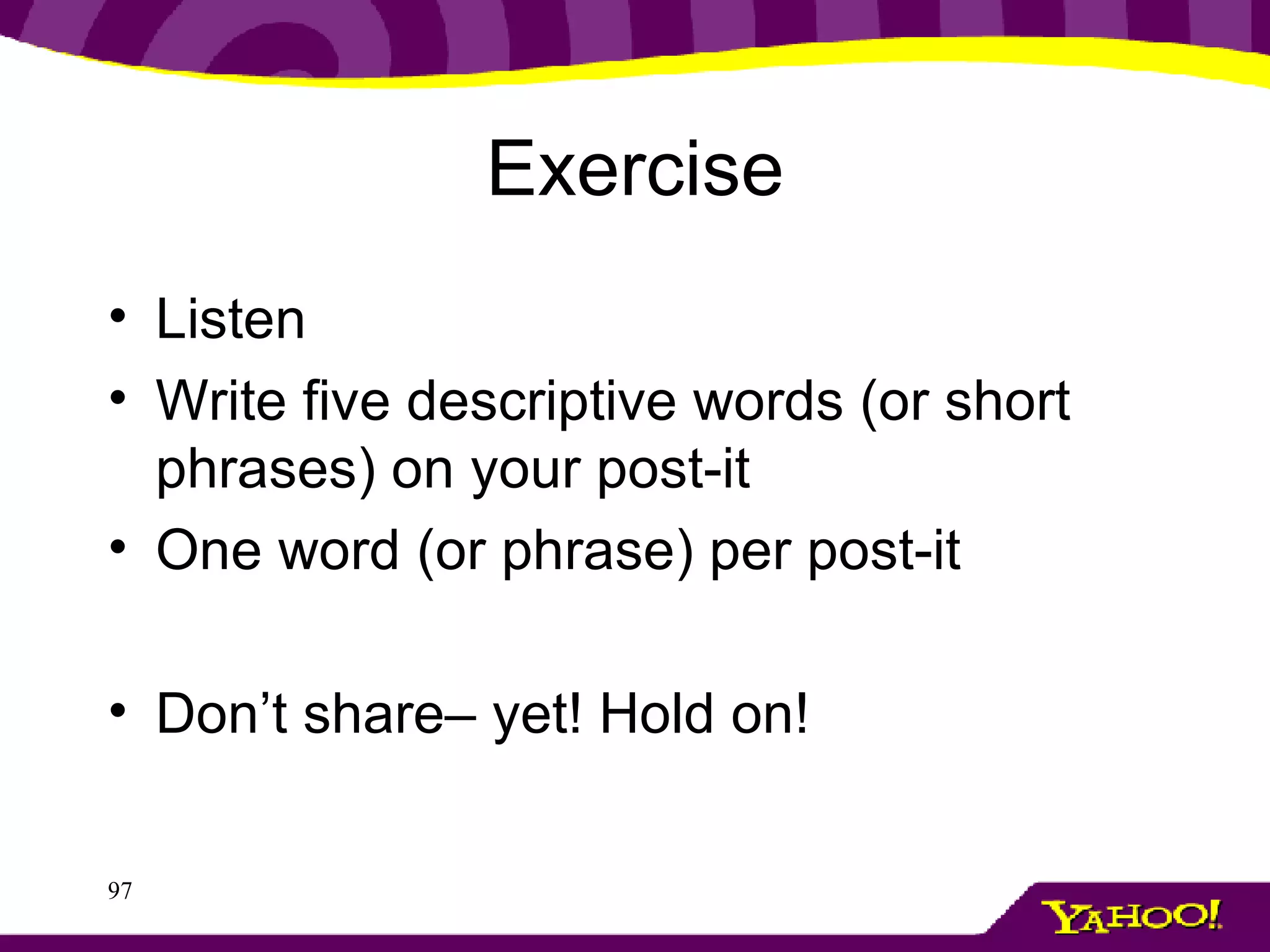 Exercise

• Listen
• Write five descriptive words (or short phrases) on your post-it
• One word (or phrase) per post-it

• Don’t share– yet! Hold on!

97

YAHOO!